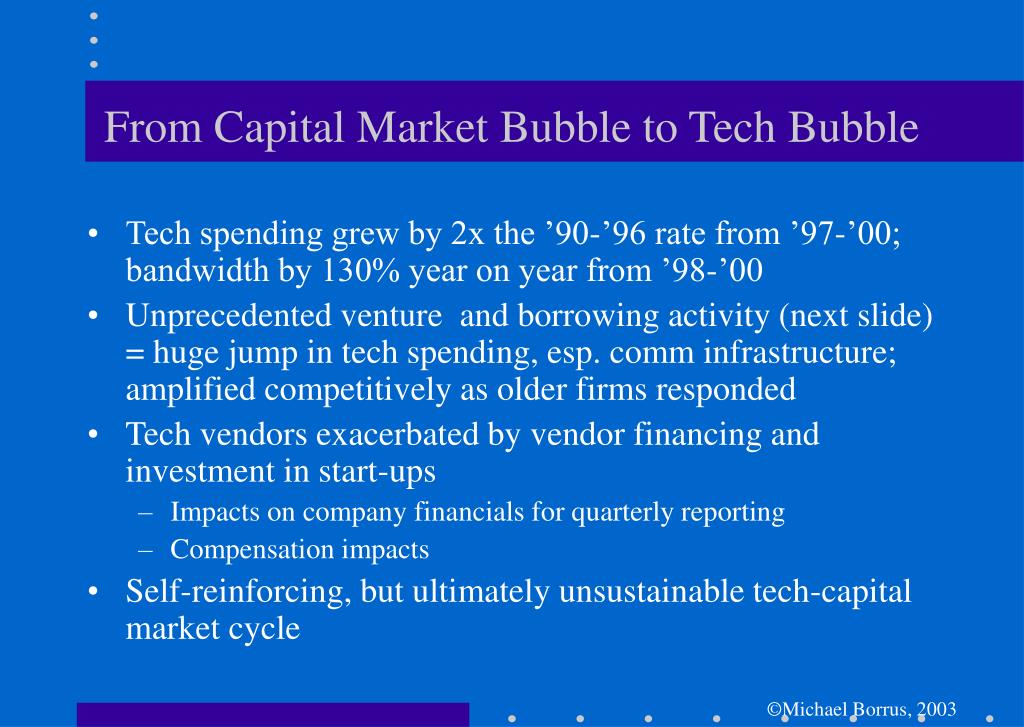 From Capital Market Bubble to Tech Bubble

• Tech spending grew by 2x the ’90-’96 rate from ’97-’00; bandwidth by 130% year on year from ’98-’00
• Unprecedented venture and borrowing activity (next slide) = huge jump in tech spending, esp. comm infrastructure; amplified competitively as older firms responded
• Tech vendors exacerbated by vendor financing and investment in start-ups
– Impacts on company financials for quarterly reporting
– Compensation impacts
• Self-reinforcing, but ultimately unsustainable tech-capital market cycle

©Michael Borrus, 2003